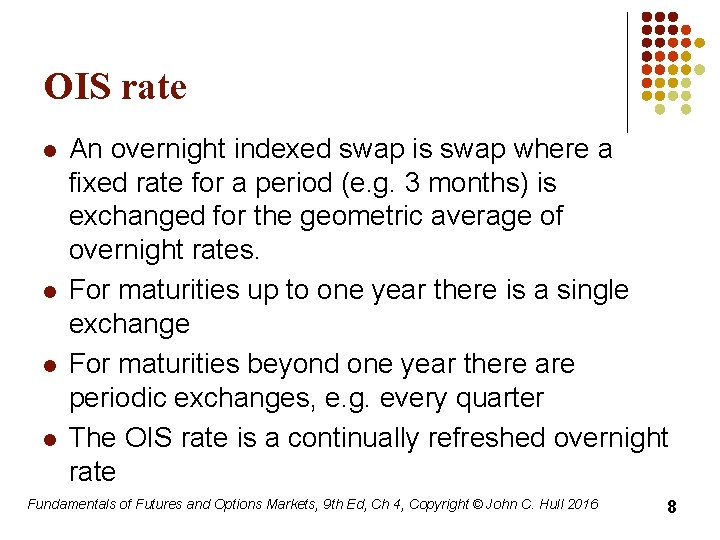 OIS rate

- An overnight indexed swap is swap where a fixed rate for a period (e.g. 3 months) is exchanged for the geometric average of overnight rates.
- For maturities up to one year there is a single exchange
- For maturities beyond one year there are periodic exchanges, e.g. every quarter
- The OIS rate is a continually refreshed overnight rate

Fundamentals of Futures and Options Markets, 9th Ed, Ch 4, Copyright © John C. Hull 2016

8